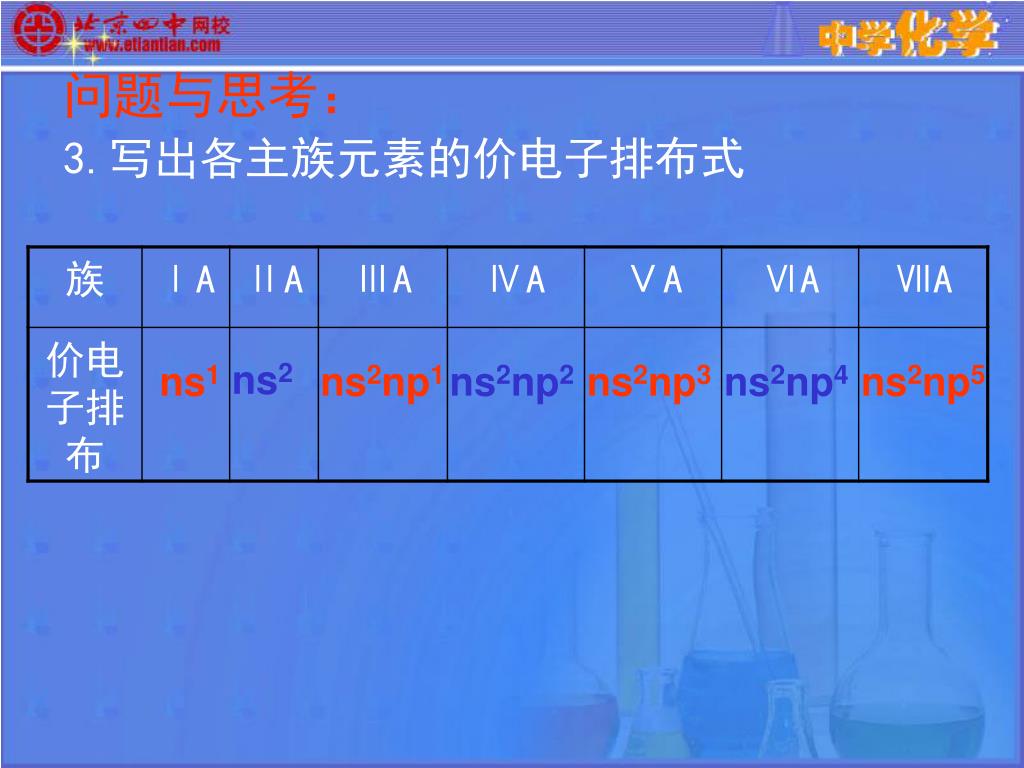 北京四中网校
www.etiantian.com

中学化学

问题与思考：
3.写出各主族元素的价电子排布式

| 族 | ⅠA | ⅡA | ⅢA | ⅣA | ⅤA | ⅥA | ⅦA |
|---|---|---|---|---|---|---|---|
| 价电子排布 | $ns^1$ | $ns^2$ | $ns^2np^1$ | $ns^2np^2$ | $ns^2np^3$ | $ns^2np^4$ | $ns^2np^5$ |